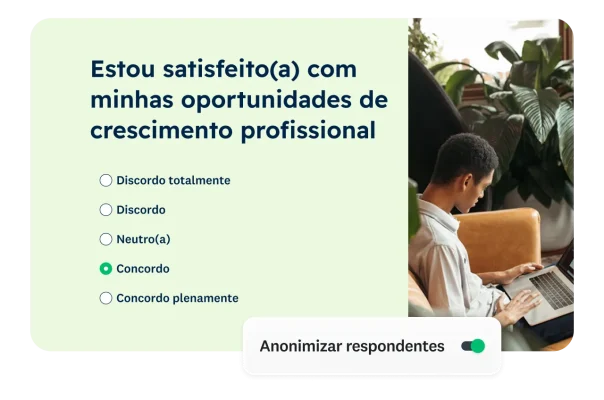 Estou satisfeito(a) com minhas oportunidades de crescimento profissional

Discordo totalmente

Discordo

Neutro(a)

Concordo

Concordo plenamente

Anonimizar respondentes